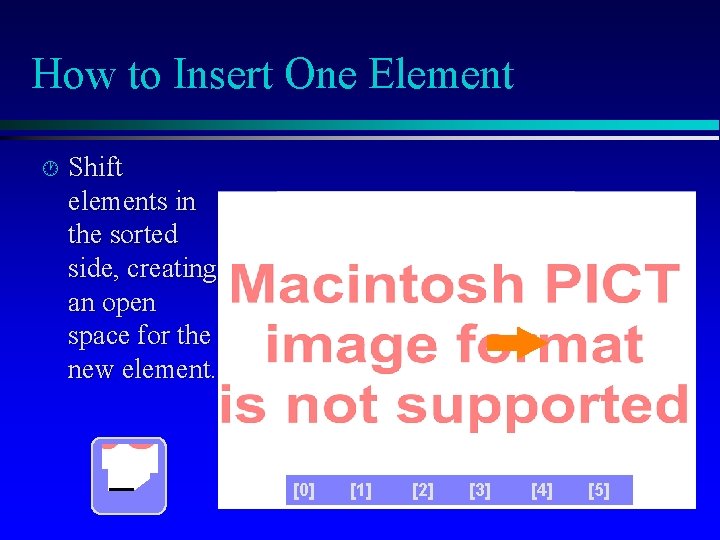 How to Insert One Element

Shift elements in the sorted side, creating an open space for the new element.

Macintosh PICT image format is not supported

[0] [1] [2] [3] [4] [5]